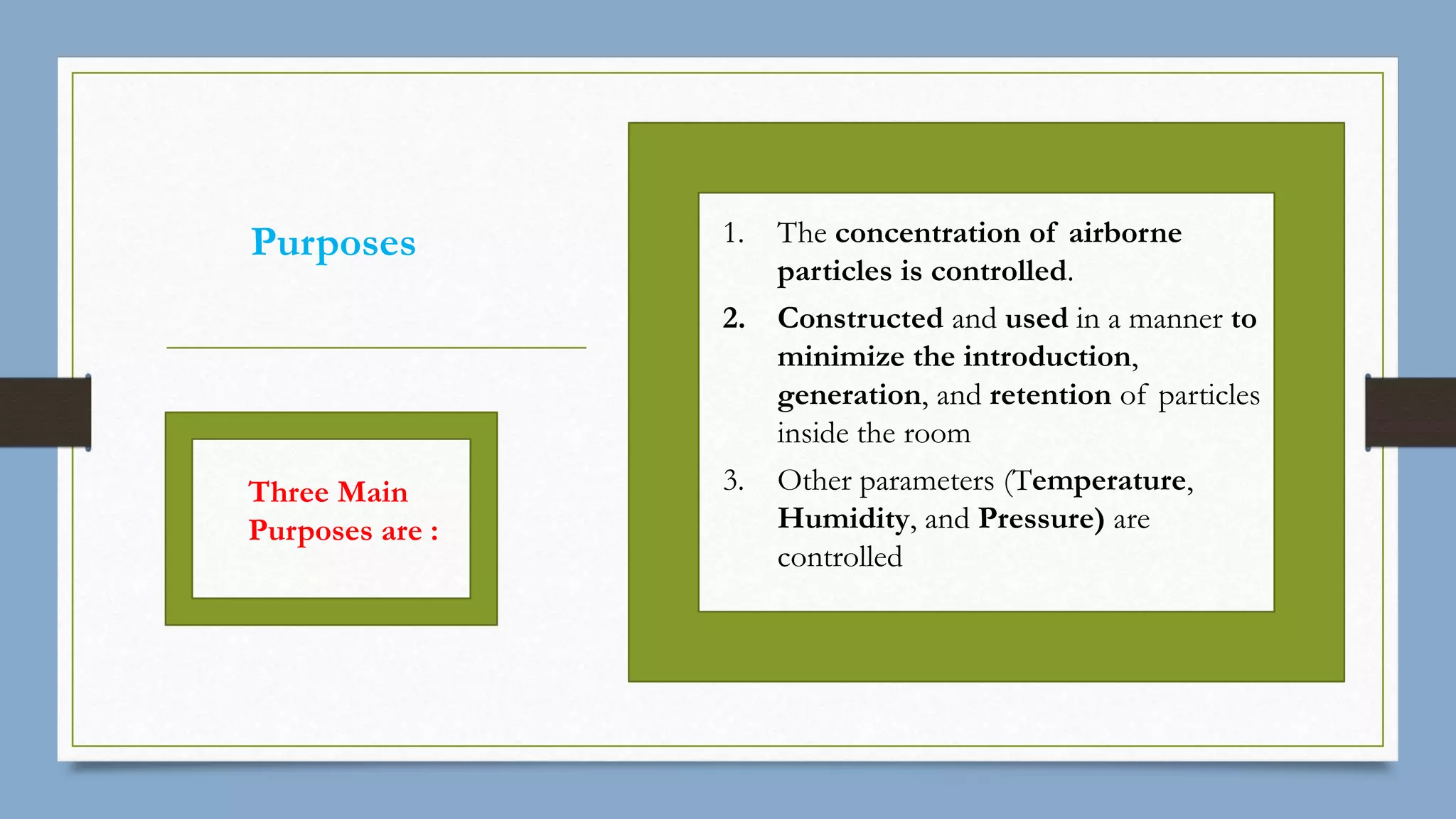 Purposes

Three Main Purposes are :

1. The concentration of airborne particles is controlled.
2. Constructed and used in a manner to minimize the introduction, generation, and retention of particles inside the room
3. Other parameters (Temperature, Humidity, and Pressure) are controlled